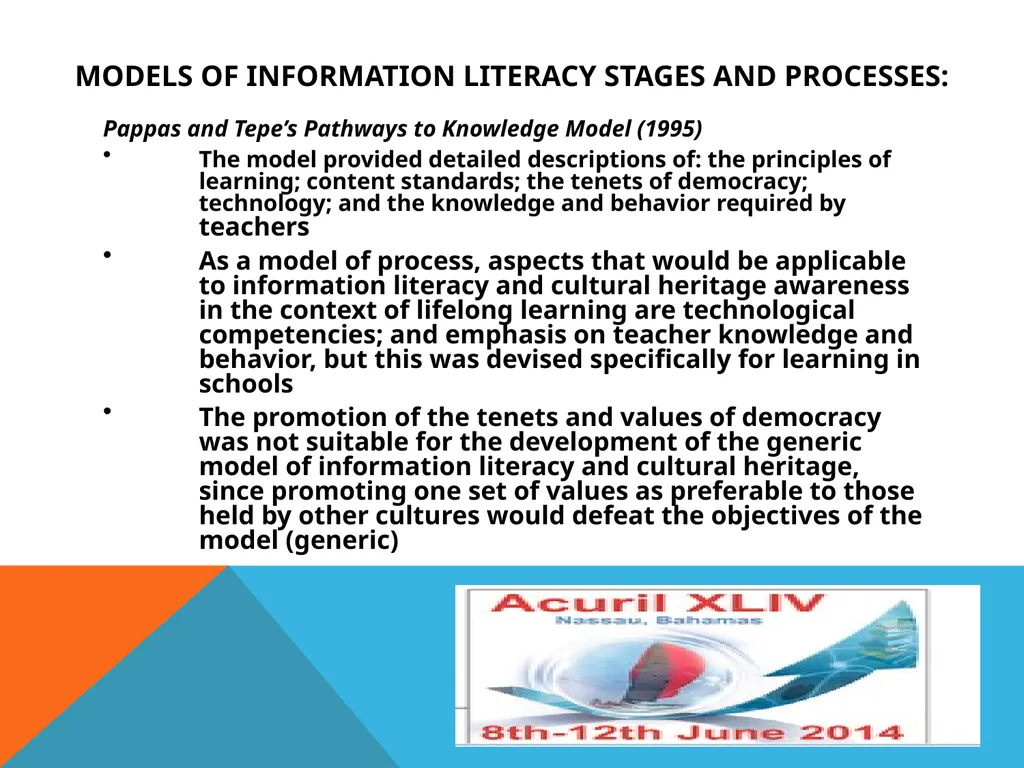 MODELS OF INFORMATION LITERACY STAGES AND PROCESSES:

Pappas and Tepe's Pathways to Knowledge Model (1995)

• The model provided detailed descriptions of: the principles of learning; content standards; the tenets of democracy; technology; and the knowledge and behavior required by teachers

• As a model of process, aspects that would be applicable to information literacy and cultural heritage awareness in the context of lifelong learning are technological competencies; and emphasis on teacher knowledge and behavior, but this was devised specifically for learning in schools

• The promotion of the tenets and values of democracy was not suitable for the development of the generic model of information literacy and cultural heritage, since promoting one set of values as preferable to those held by other cultures would defeat the objectives of the model (generic)

Acuril XLIV
Nassau, Bahamas
8th-12th June 2014